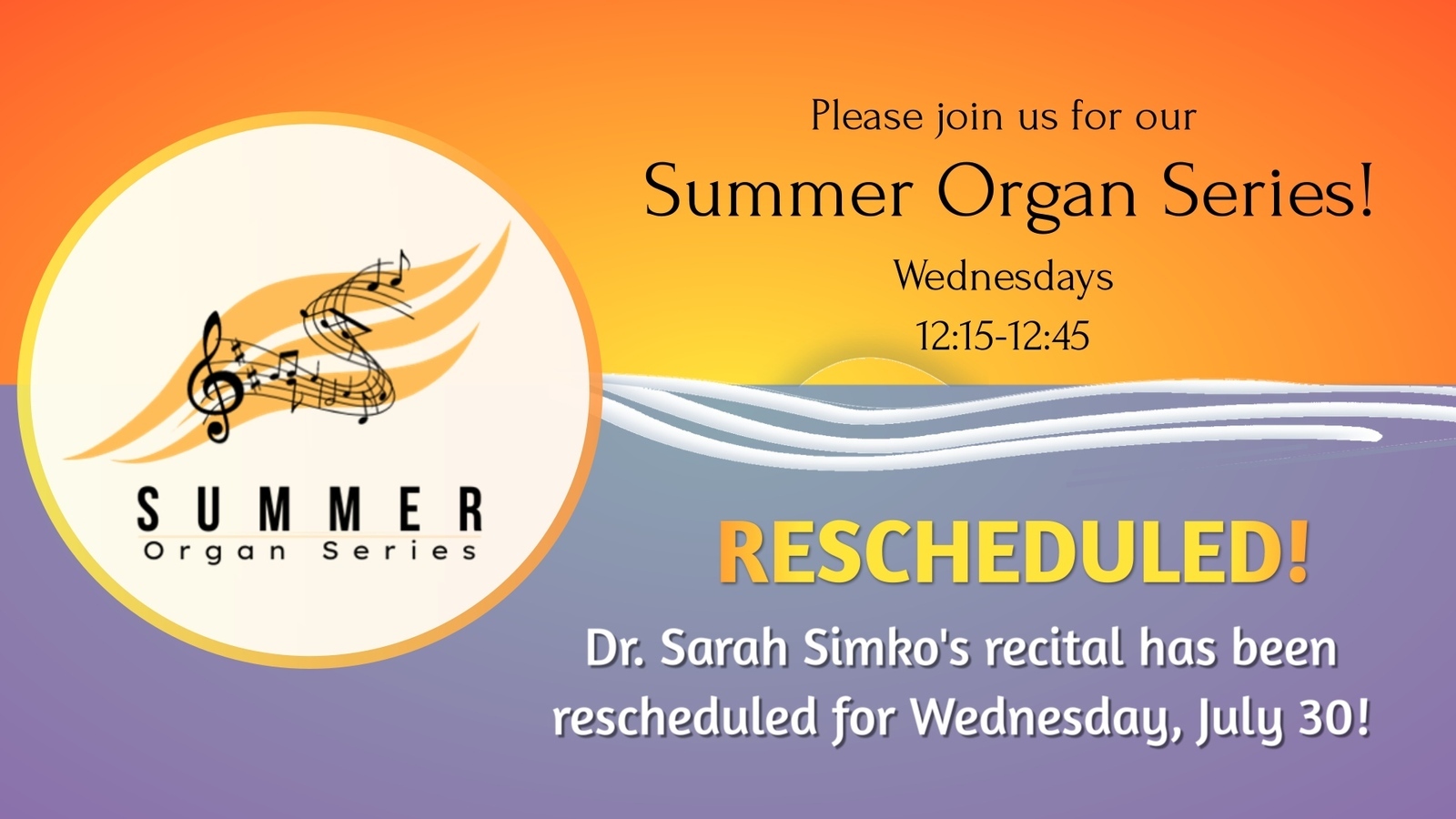 SUMMER
Organ Series

Please join us for our

Summer Organ Series!

Wednesdays
12:15-12:45

RESCHEDULED!

Dr. Sarah Simko's recital has been rescheduled for Wednesday, July 30!